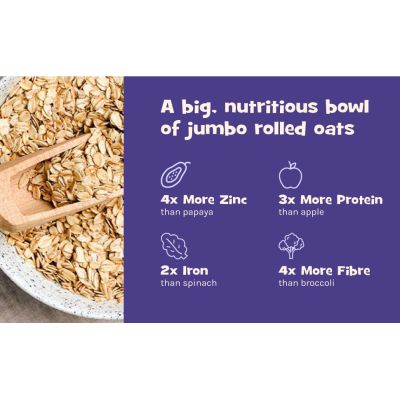 A big, nutritious bowl of jumbo rolled oats

4x More Zinc
than papaya

3x More Protein
than apple

2x Iron
than spinach

4x More Fibre
than broccoli